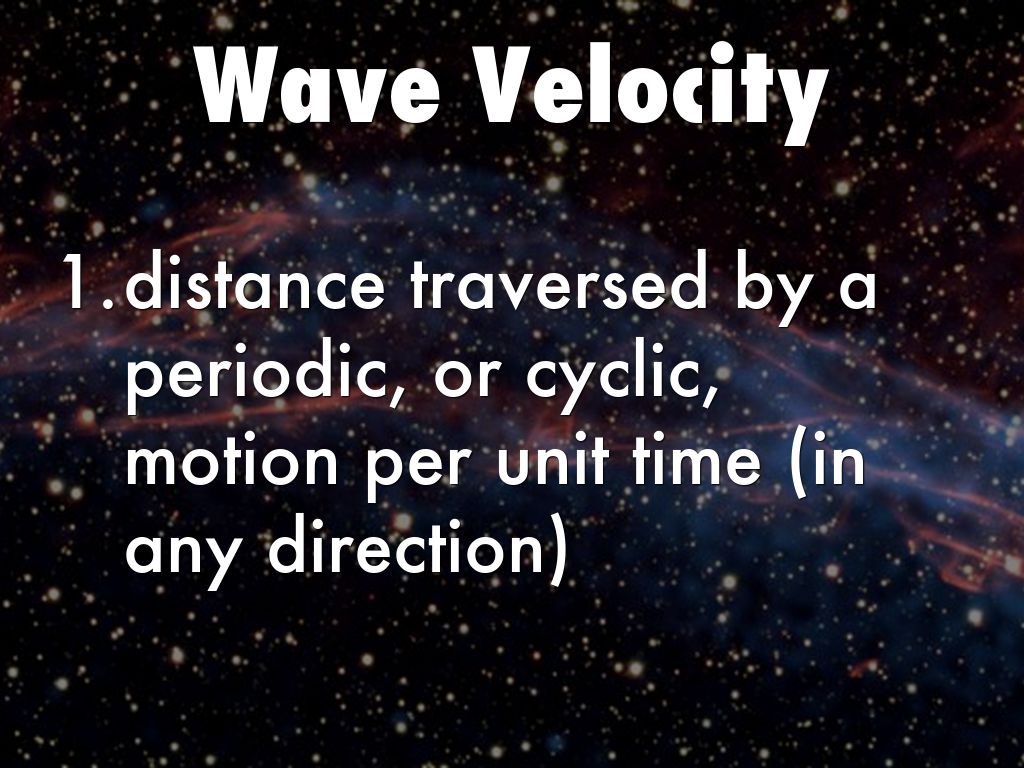 Wave Velocity

1. distance traversed by a periodic, or cyclic, motion per unit time (in any direction)